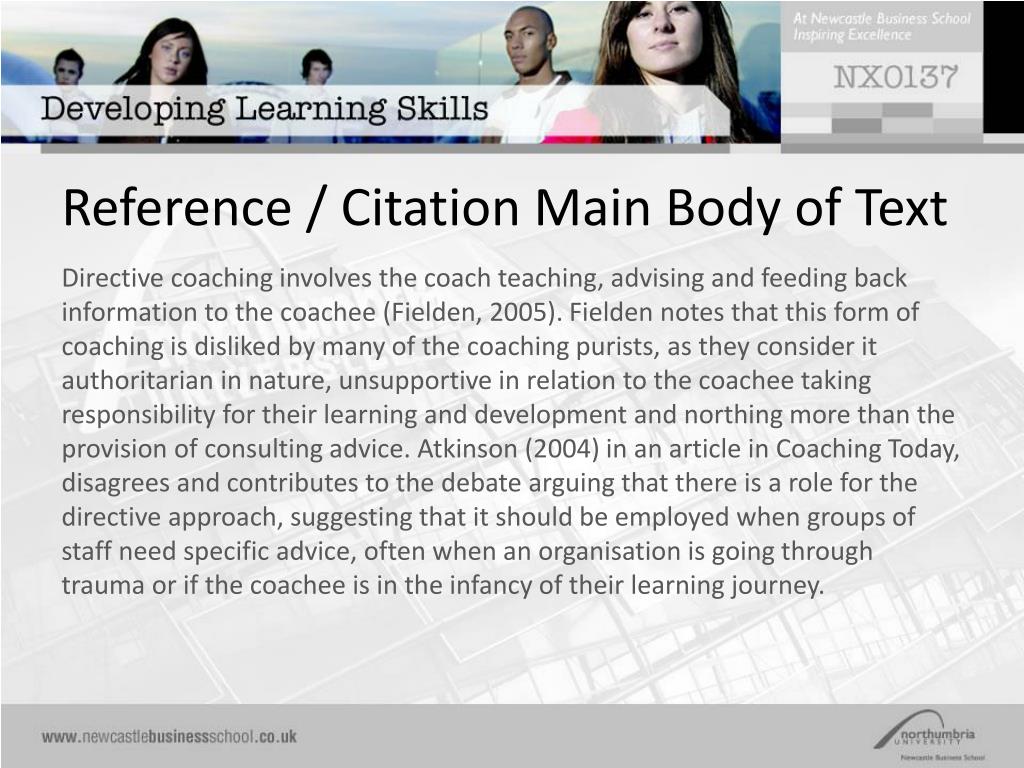 At Newcastle Business School
Inspiring Excellence

NX0137

Developing Learning Skills

Reference / Citation Main Body of Text

Directive coaching involves the coach teaching, advising and feeding back information to the coachee (Fielden, 2005). Fielden notes that this form of coaching is disliked by many of the coaching purists, as they consider it authoritarian in nature, unsupportive in relation to the coachee taking responsibility for their learning and development and northing more than the provision of consulting advice. Atkinson (2004) in an article in Coaching Today, disagrees and contributes to the debate arguing that there is a role for the directive approach, suggesting that it should be employed when groups of staff need specific advice, often when an organisation is going through trauma or if the coachee is in the infancy of their learning journey.

www.newcastlebusinessschool.co.uk

northumbria UNIVERSITY
Newcastle Business School